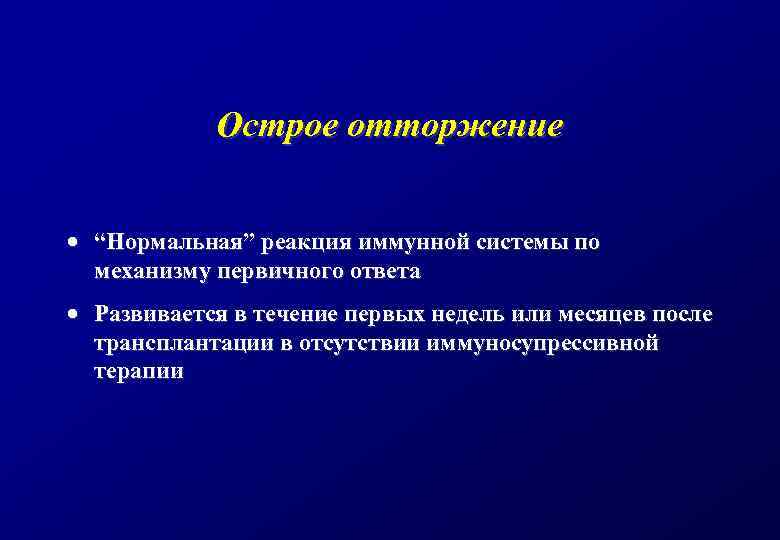 Острое отторжение

• “Нормальная” реакция иммунной системы по механизму первичного ответа

• Развивается в течение первых недель или месяцев после трансплантации в отсутствии иммуносупрессивной терапии